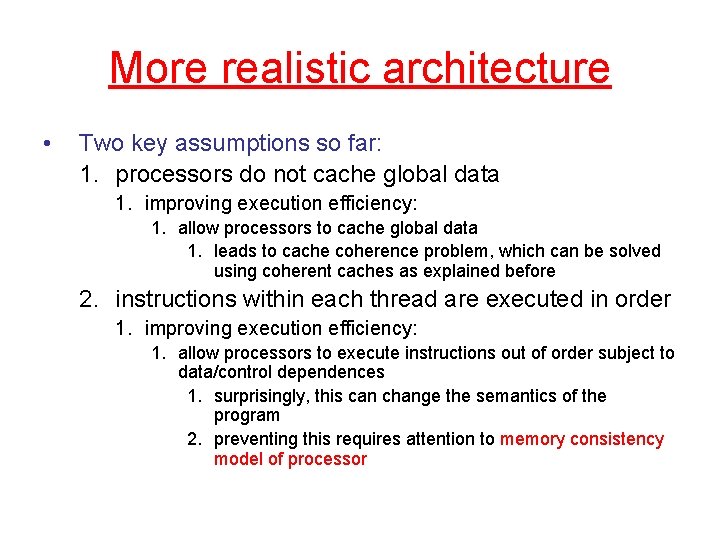 More realistic architecture

• Two key assumptions so far:

1. processors do not cache global data

1. improving execution efficiency:

1. allow processors to cache global data

1. leads to cache coherence problem, which can be solved using coherent caches as explained before

2. instructions within each thread are executed in order

1. improving execution efficiency:

1. allow processors to execute instructions out of order subject to data/control dependences

1. surprisingly, this can change the semantics of the program

2. preventing this requires attention to memory consistency model of processor